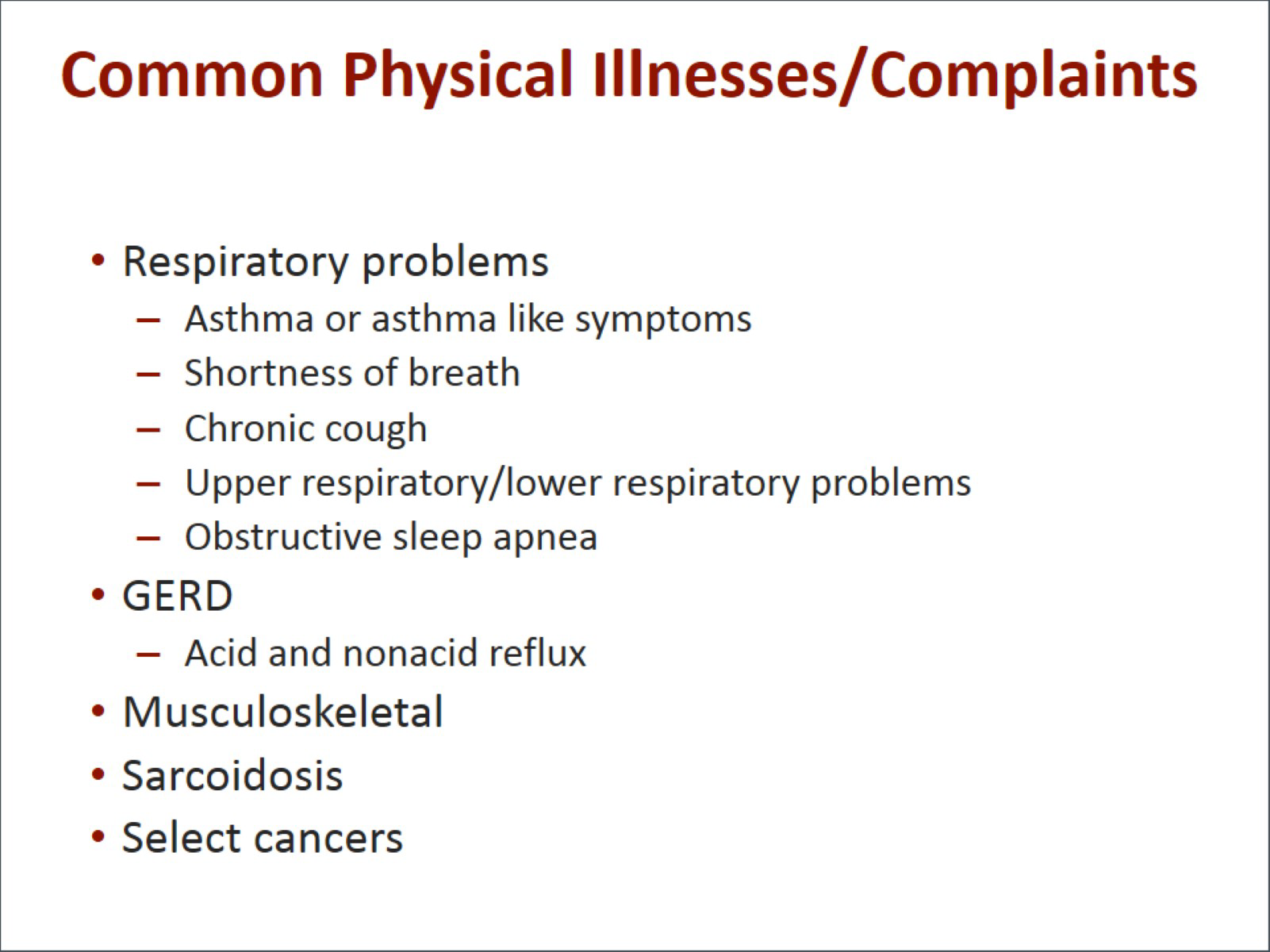 Common Physical Illnesses/Complaints

• Respiratory problems
  – Asthma or asthma like symptoms
  – Shortness of breath
  – Chronic cough
  – Upper respiratory/lower respiratory problems
  – Obstructive sleep apnea
• GERD
  – Acid and nonacid reflux
• Musculoskeletal
• Sarcoidosis
• Select cancers